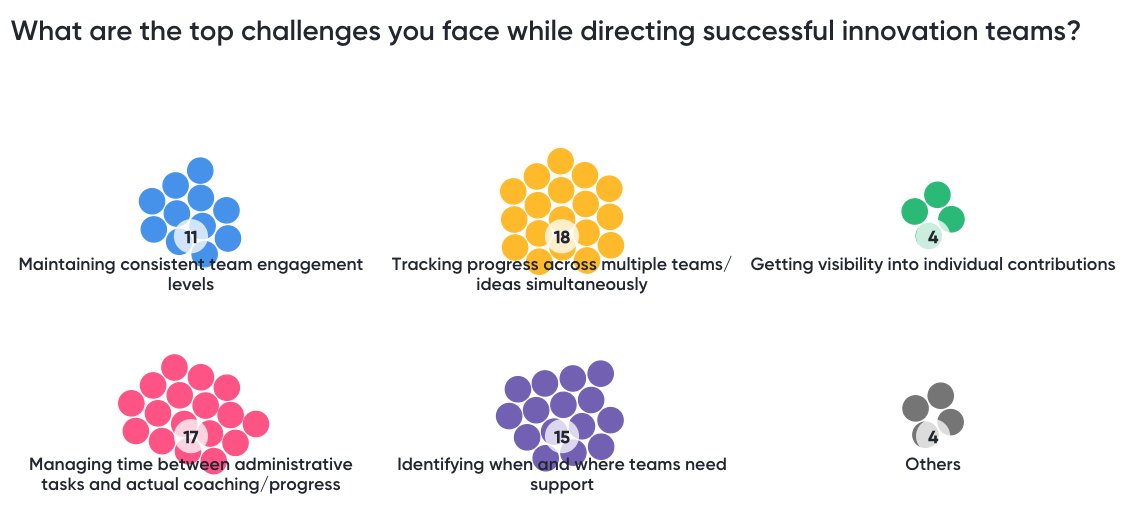 What are the top challenges you face while directing successful innovation teams?

11
Maintaining consistent team engagement levels

18
Tracking progress across multiple teams/ ideas simultaneously

4
Getting visibility into individual contributions

17
Managing time between administrative tasks and actual coaching/progress

15
Identifying when and where teams need support

4
Others